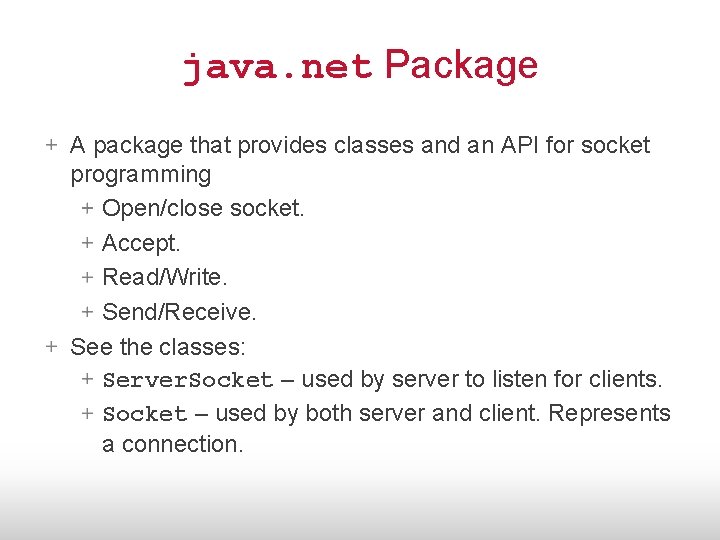 java.net Package

+ A package that provides classes and an API for socket programming
  + Open/close socket.
  + Accept.
  + Read/Write.
  + Send/Receive.
+ See the classes:
  + ServerSocket – used by server to listen for clients.
  + Socket – used by both server and client. Represents a connection.